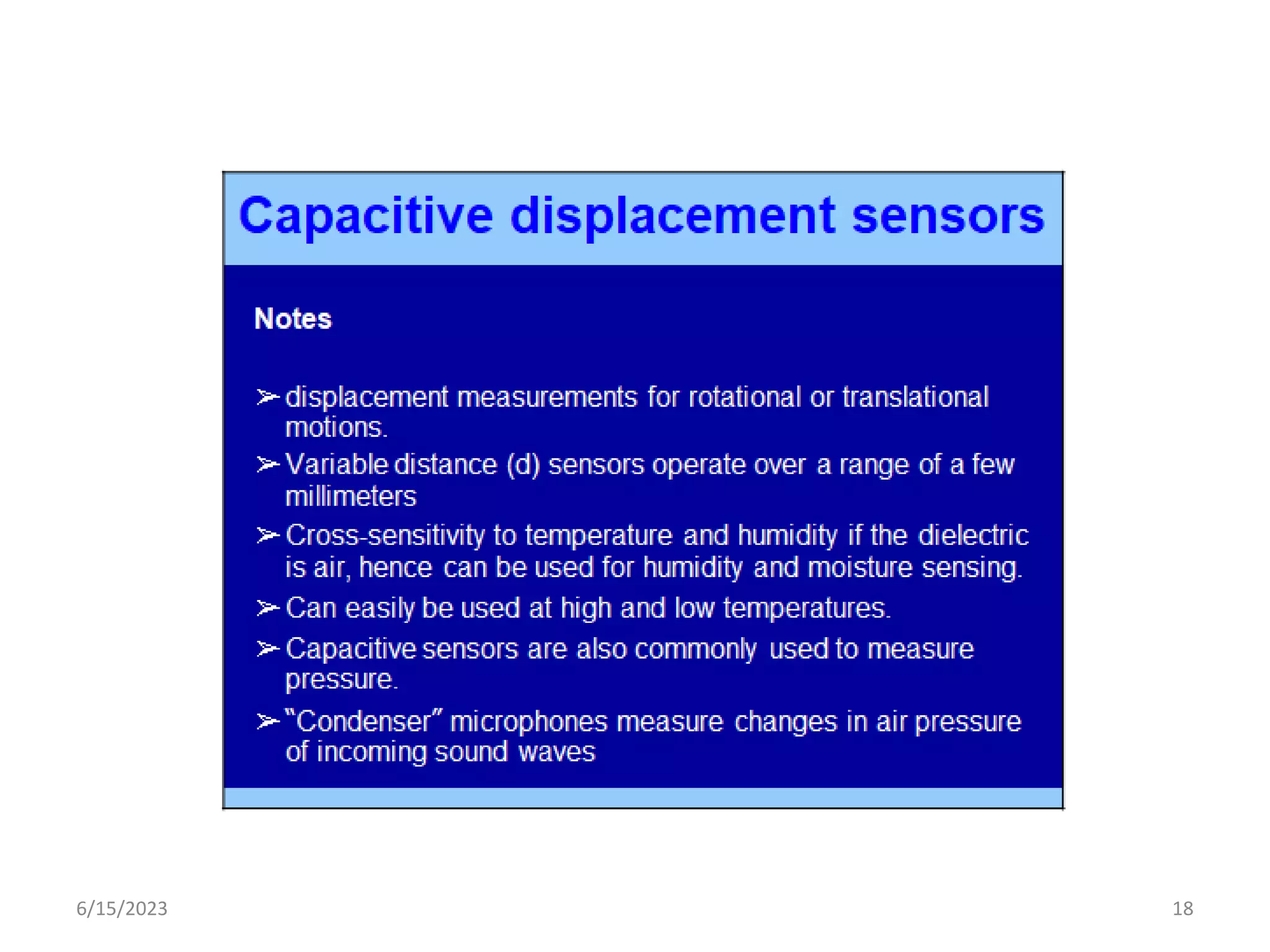 Capacitive displacement sensors

Notes

➢ displacement measurements for rotational or translational motions.

➢ Variable distance (d) sensors operate over a range of a few millimeters

➢ Cross-sensitivity to temperature and humidity if the dielectric is air, hence can be used for humidity and moisture sensing.

➢ Can easily be used at high and low temperatures.

➢ Capacitive sensors are also commonly used to measure pressure.

➢ "Condenser" microphones measure changes in air pressure of incoming sound waves

6/15/2023

18